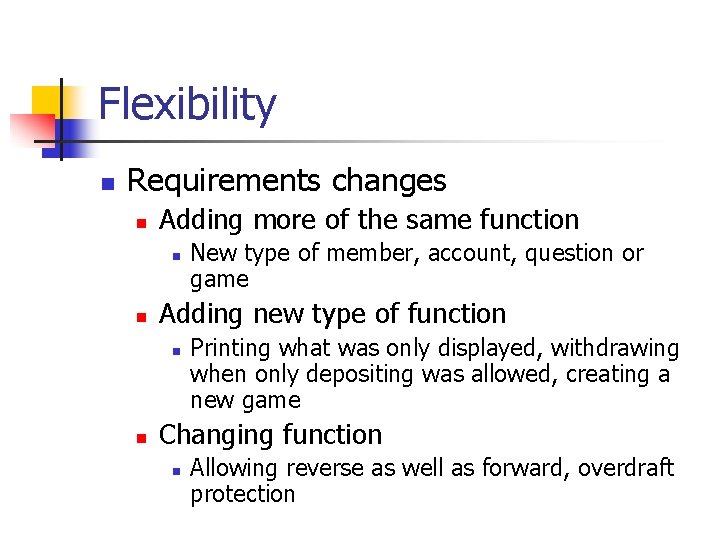 Flexibility

Requirements changes

Adding more of the same function

New type of member, account, question or game

Adding new type of function

Printing what was only displayed, withdrawing when only depositing was allowed, creating a new game

Changing function

Allowing reverse as well as forward, overdraft protection